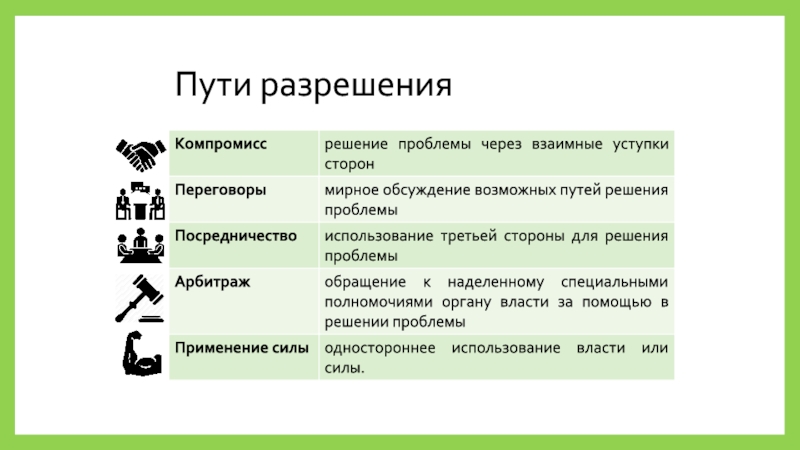 Пути разрешения

| | |
|---|---|
| **Компромисс** | решение проблемы через взаимные уступки сторон |
| **Переговоры** | мирное обсуждение возможных путей решения проблемы |
| **Посредничество** | использование третьей стороны для решения проблемы |
| **Арбитраж** | обращение к наделенному специальными полномочиями органу власти за помощью в решении проблемы |
| **Применение силы** | одностороннее использование власти или силы. |